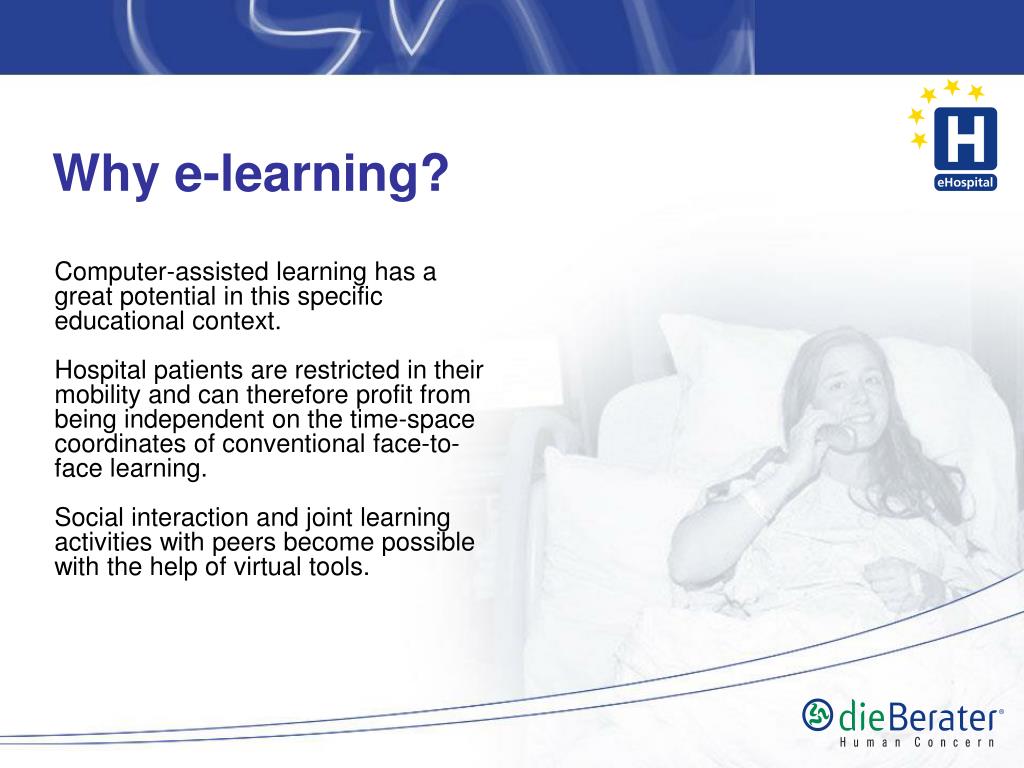 H
eHospital

Why e-learning?

Computer-assisted learning has a great potential in this specific educational context.

Hospital patients are restricted in their mobility and can therefore profit from being independent on the time-space coordinates of conventional face-to-face learning.

Social interaction and joint learning activities with peers become possible with the help of virtual tools.

dieBerater®
Human Concern